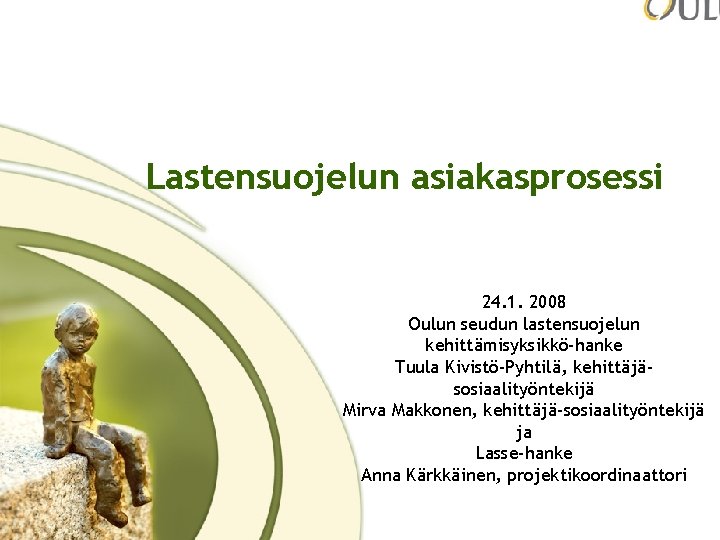 OUL

Lastensuojelun asiakasprosessi

24.1. 2008
Oulun seudun lastensuojelun kehittämisyksikkö-hanke
Tuula Kivistö-Pyhtilä, kehittäjä-sosiaalityöntekijä
Mirva Makkonen, kehittäjä-sosiaalityöntekijä
ja
Lasse-hanke
Anna Kärkkäinen, projektikoordinaattori